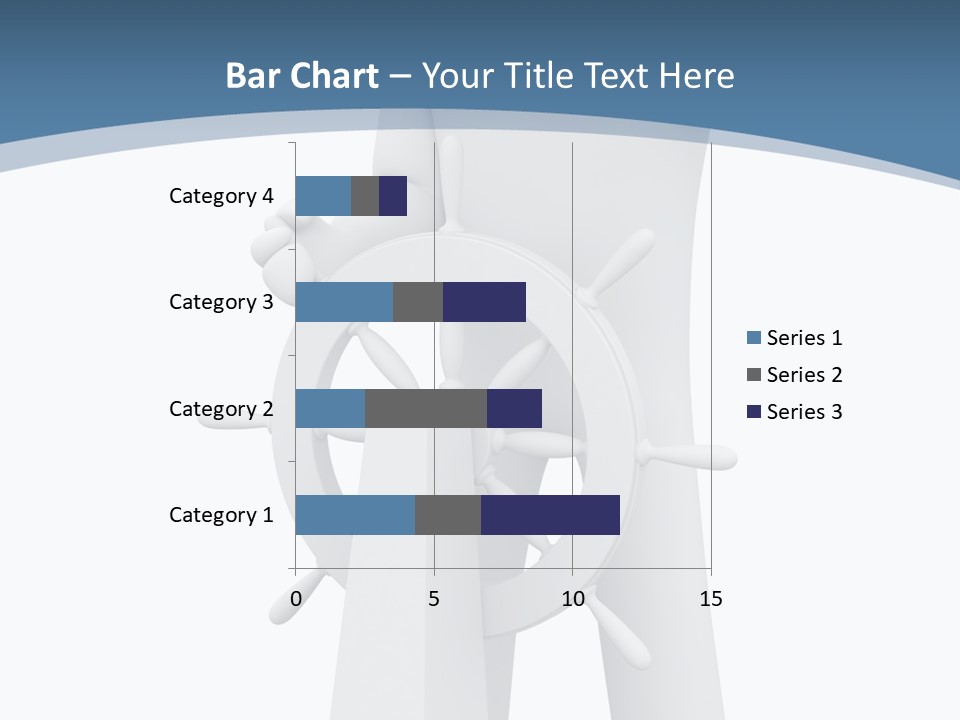 Bar Chart – Your Title Text Here

Category 4
Category 3
Category 2
Category 1

0 5 10 15

Series 1
Series 2
Series 3